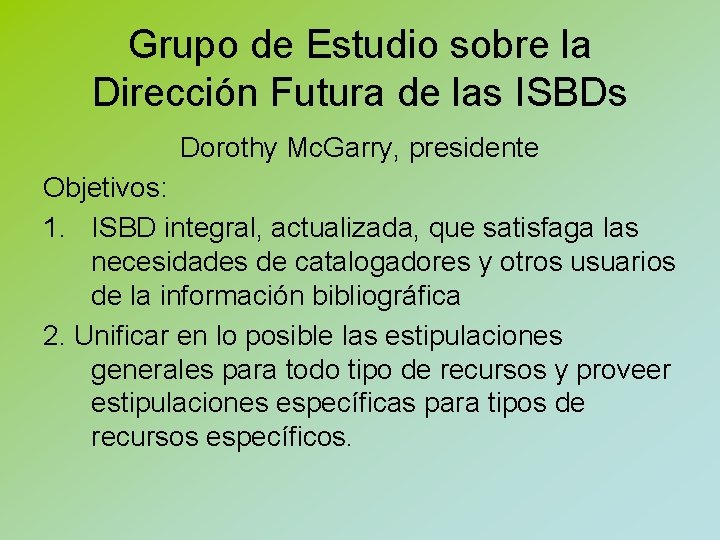 Grupo de Estudio sobre la Dirección Futura de las ISBDs

Dorothy McGarry, presidente

Objetivos:

1. ISBD integral, actualizada, que satisfaga las necesidades de catalogadores y otros usuarios de la información bibliográfica

2. Unificar en lo posible las estipulaciones generales para todo tipo de recursos y proveer estipulaciones específicas para tipos de recursos específicos.